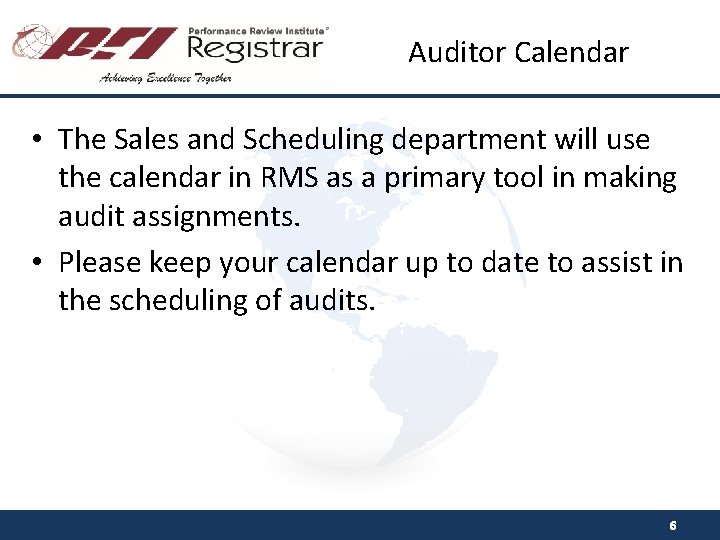 PRI Performance Review Institute® Registrar

Achieving Excellence Together

Auditor Calendar

• The Sales and Scheduling department will use the calendar in RMS as a primary tool in making audit assignments.

• Please keep your calendar up to date to assist in the scheduling of audits.

6